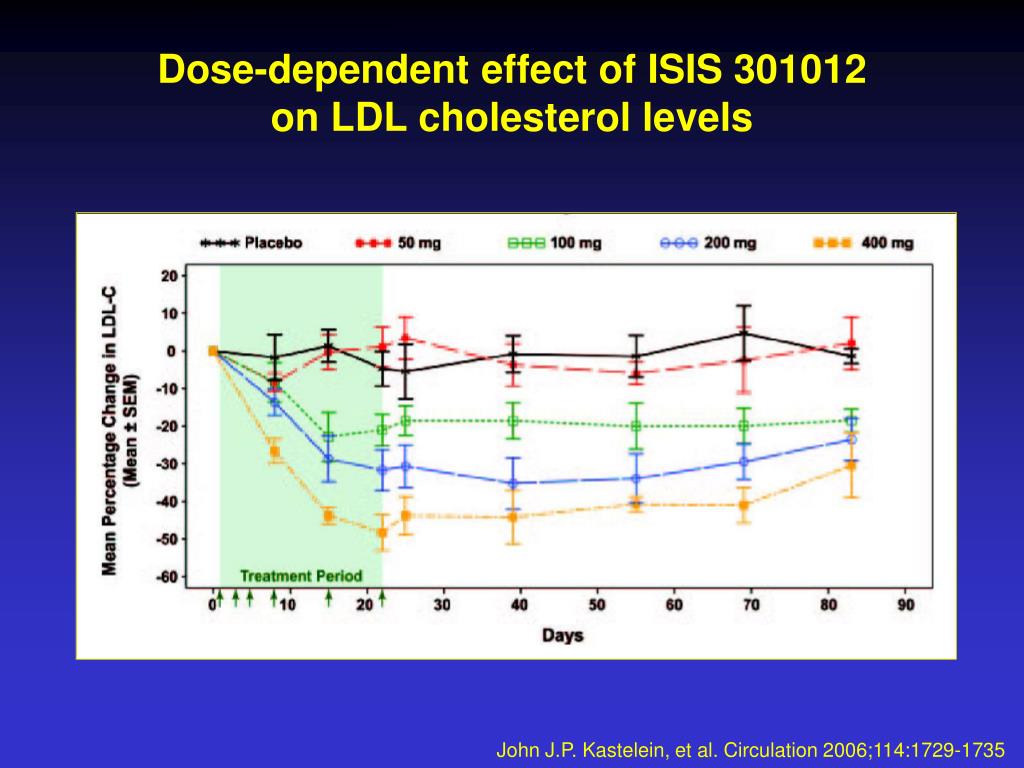 Dose-dependent effect of ISIS 301012 on LDL cholesterol levels

Placebo
50 mg
100 mg
200 mg
400 mg

Mean Percentage Change in LDL-C (Mean ± SEM)

20
10
0
-10
-20
-30
-40
-50
-60

Treatment Period

0
10
20
30
40
50
60
70
80
90

Days

John J.P. Kastelein, et al. Circulation 2006;114:1729-1735